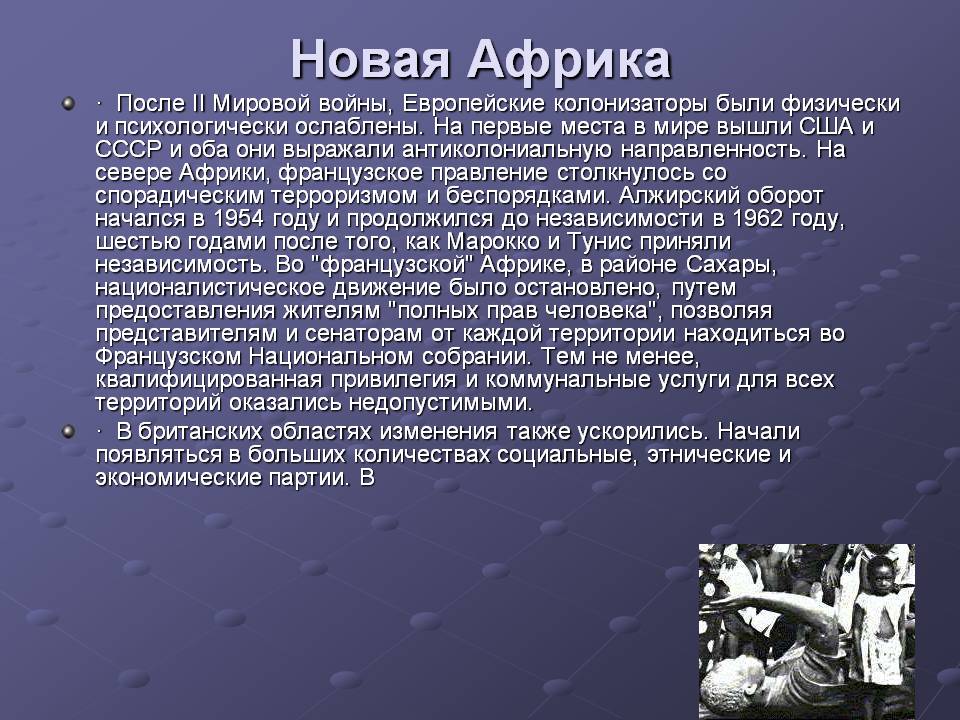 Новая Африка

· После II Мировой войны, Европейские колонизаторы были физически и психологически ослаблены. На первые места в мире вышли США и СССР и оба они выражали антиколониальную направленность. На севере Африки, французское правление столкнулось со спорадическим терроризмом и беспорядками. Алжирский оборот начался в 1954 году и продолжился до независимости в 1962 году, шестью годами после того, как Марокко и Тунис приняли независимость. Во "французской" Африке, в районе Сахары, националистическое движение было остановлено, путем предоставления жителям "полных прав человека", позволяя представителям и сенаторам от каждой территории находиться во Французском Национальном собрании. Тем не менее, квалифицированная привилегия и коммунальные услуги для всех территорий оказались недопустимыми.

· В британских областях изменения также ускорились. Начали появляться в больших количествах социальные, этнические и экономические партии. В